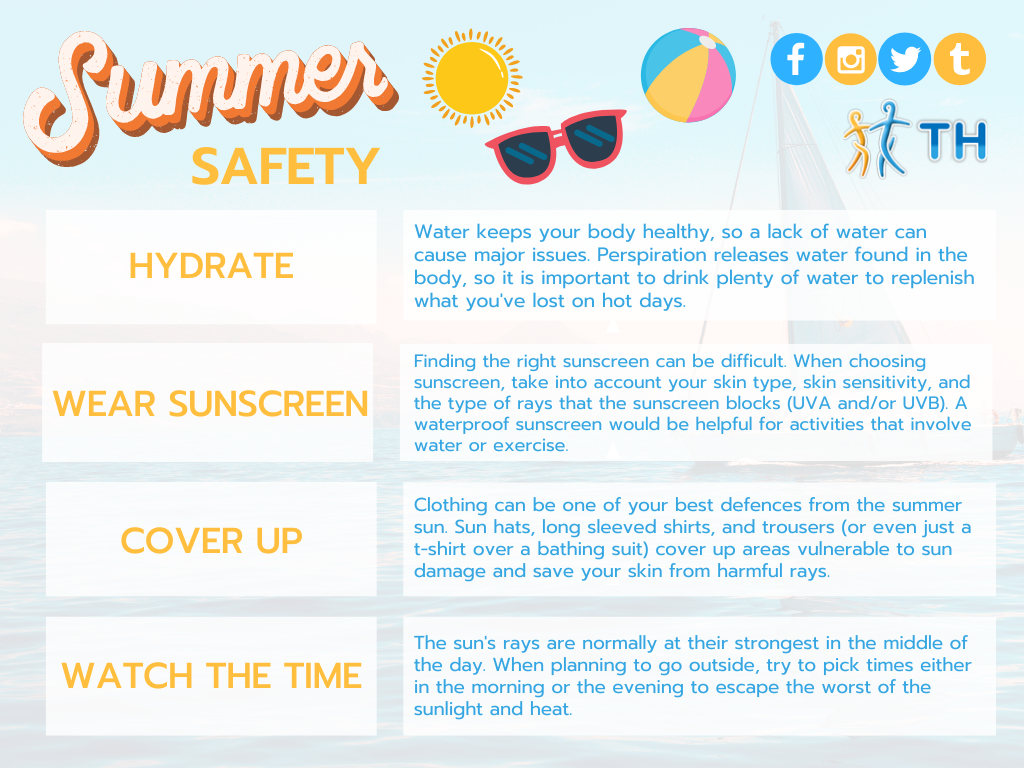 Summer SAFETY

TH

HYDRATE

Water keeps your body healthy, so a lack of water can cause major issues. Perspiration releases water found in the body, so it is important to drink plenty of water to replenish what you've lost on hot days.

WEAR SUNSCREEN

Finding the right sunscreen can be difficult. When choosing sunscreen, take into account your skin type, skin sensitivity, and the type of rays that the sunscreen blocks (UVA and/or UVB). A waterproof sunscreen would be helpful for activities that involve water or exercise.

COVER UP

Clothing can be one of your best defences from the summer sun. Sun hats, long sleeved shirts, and trousers (or even just a t-shirt over a bathing suit) cover up areas vulnerable to sun damage and save your skin from harmful rays.

WATCH THE TIME

The sun's rays are normally at their strongest in the middle of the day. When planning to go outside, try to pick times either in the morning or the evening to escape the worst of the sunlight and heat.